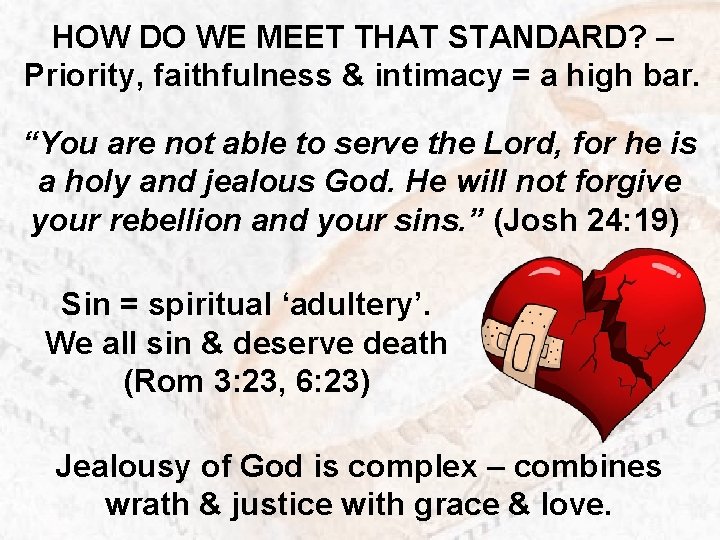 HOW DO WE MEET THAT STANDARD? – Priority, faithfulness & intimacy = a high bar.

“You are not able to serve the Lord, for he is a holy and jealous God. He will not forgive your rebellion and your sins.” (Josh 24:19)

Sin = spiritual ‘adultery’. We all sin & deserve death (Rom 3:23, 6:23)

Jealousy of God is complex – combines wrath & justice with grace & love.